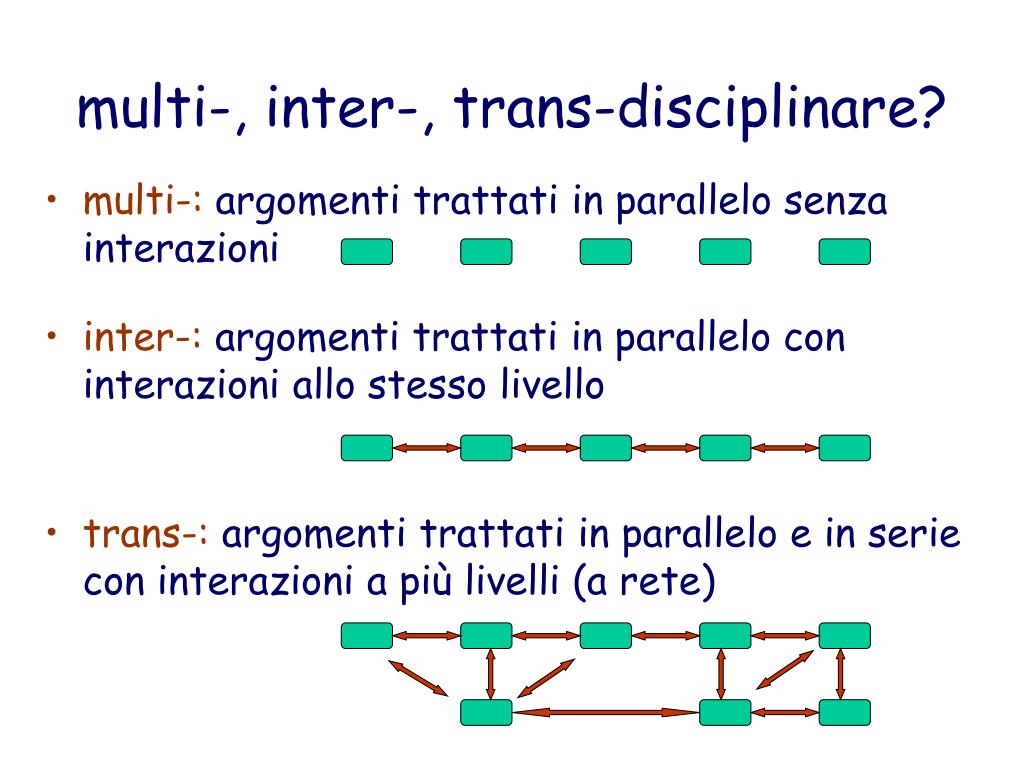 multi-, inter-, trans-disciplinare?

• multi-: argomenti trattati in parallelo senza interazioni

• inter-: argomenti trattati in parallelo con interazioni allo stesso livello

• trans-: argomenti trattati in parallelo e in serie con interazioni a più livelli (a rete)